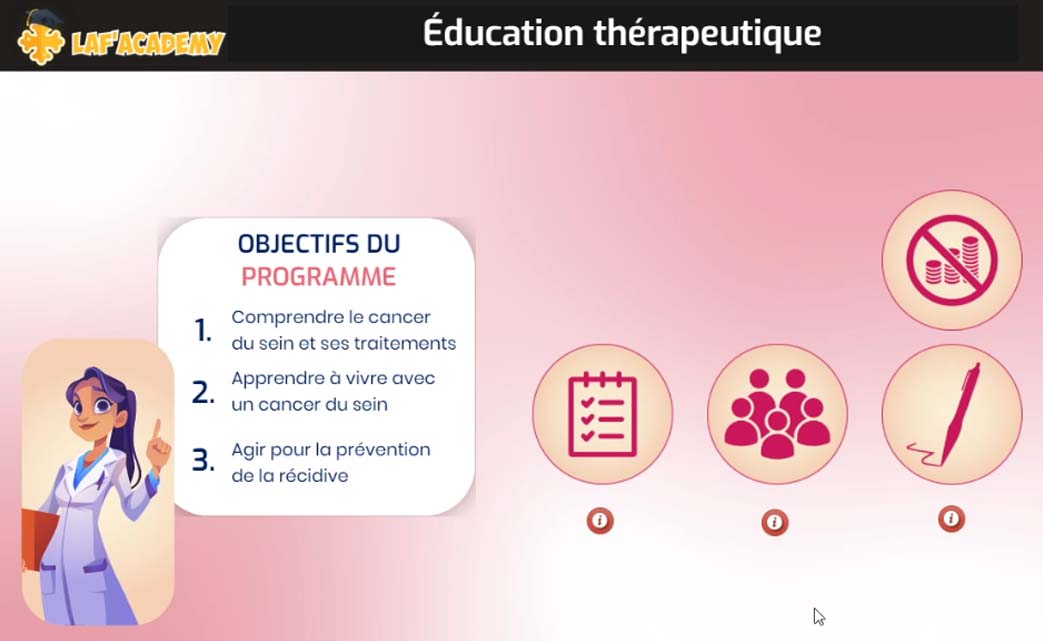 LAF'ACADEMY

Éducation thérapeutique

OBJECTIFS DU PROGRAMME

1. Comprendre le cancer du sein et ses traitements

2. Apprendre à vivre avec un cancer du sein

3. Agir pour la prévention de la récidive

i

i

i